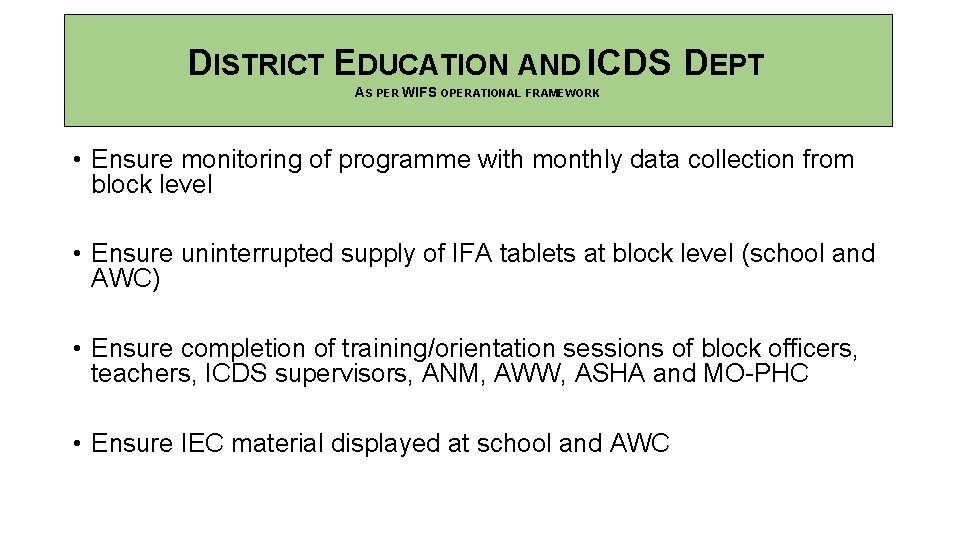 DISTRICT EDUCATION AND ICDS DEPT

AS PER WIFS OPERATIONAL FRAMEWORK

• Ensure monitoring of programme with monthly data collection from block level

• Ensure uninterrupted supply of IFA tablets at block level (school and AWC)

• Ensure completion of training/orientation sessions of block officers, teachers, ICDS supervisors, ANM, AWW, ASHA and MO-PHC

• Ensure IEC material displayed at school and AWC